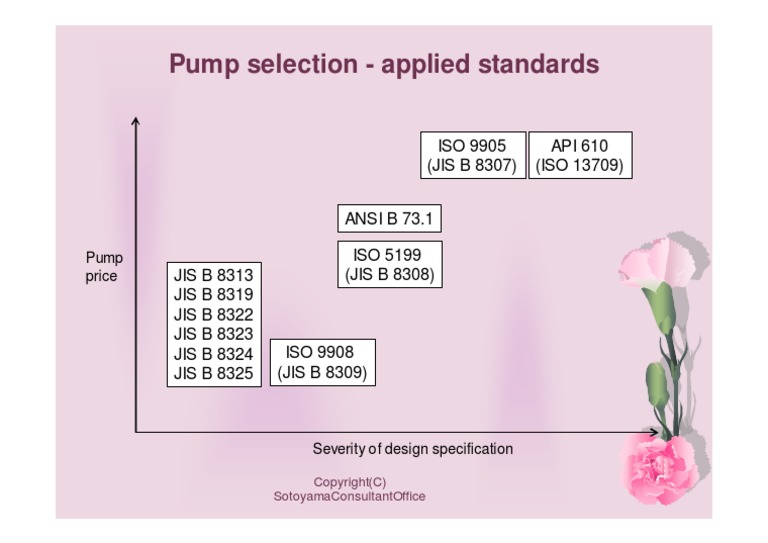 Pump selection - applied standards

ISO 9905
(JIS B 8307)

API 610
(ISO 13709)

ANSI B 73.1

ISO 5199
(JIS B 8308)

Pump price

JIS B 8313
JIS B 8319
JIS B 8322
JIS B 8323
JIS B 8324
JIS B 8325

ISO 9908
(JIS B 8309)

Severity of design specification

Copyright(C)
SotoyamaConsultantOffice